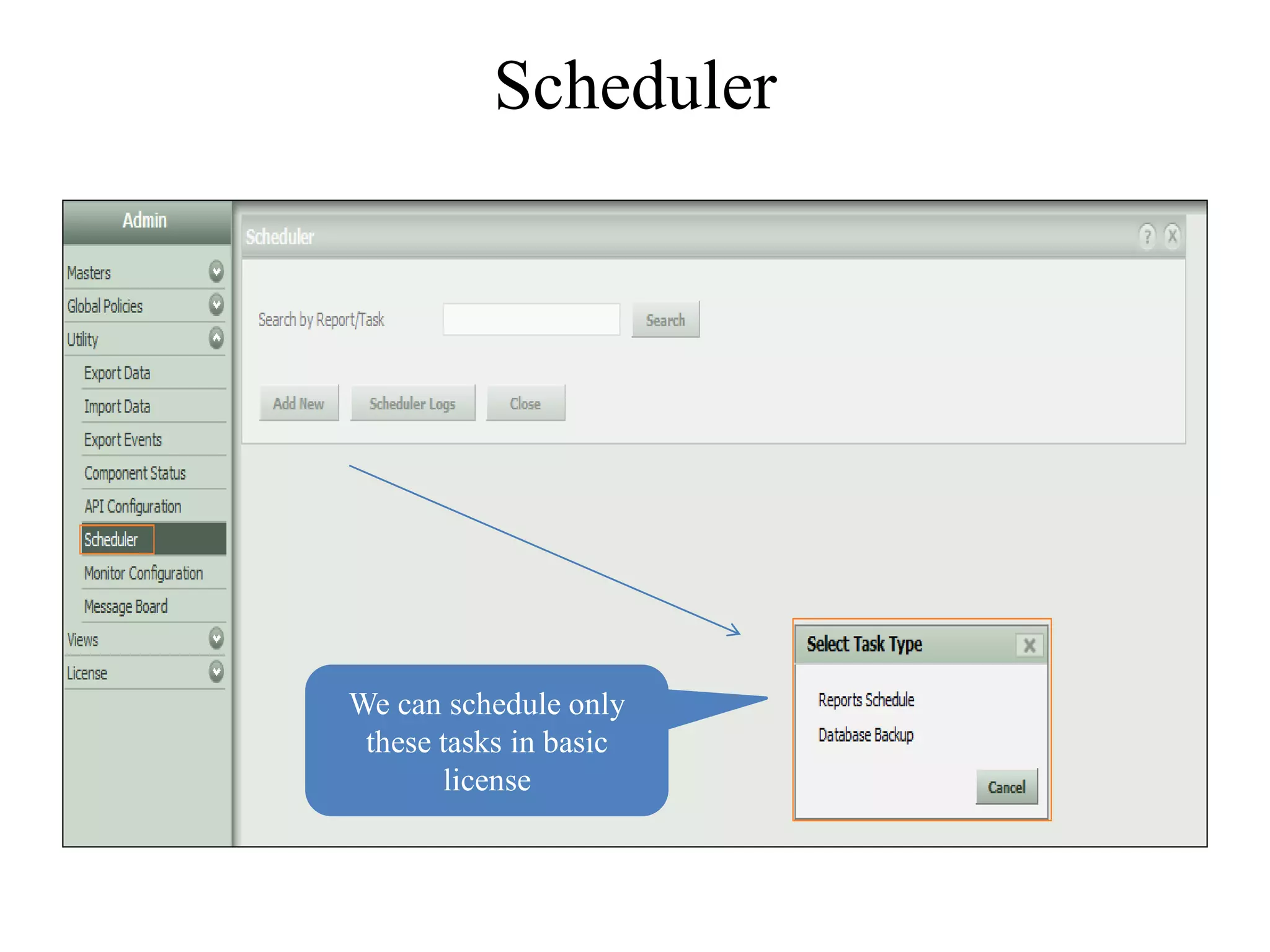 Scheduler

Admin

Masters
Global Policies
Utility
Export Data
Import Data
Export Events
Component Status
API Configuration
Scheduler
Monitor Configuration
Message Board
Views
License

Scheduler
? X

Search by Report/Task
Search

Add New
Scheduler Logs
Close

We can schedule only these tasks in basic license

Select Task Type
X
Reports Schedule
Database Backup
Cancel